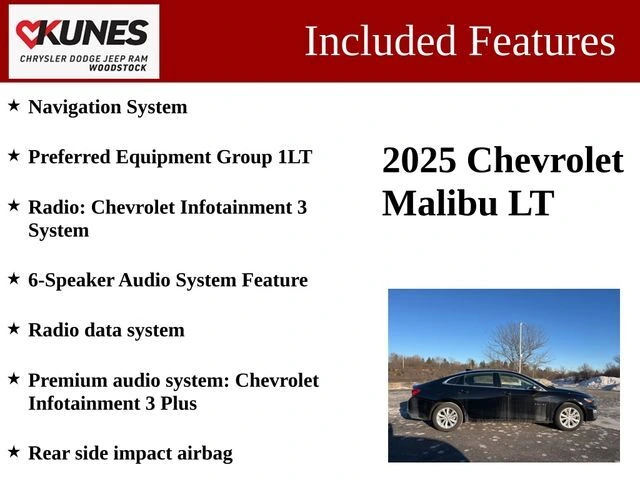 KUNES
CHRYSLER DODGE JEEP RAM
WOODSTOCK

Included Features

★ Navigation System

★ Preferred Equipment Group 1LT

★ Radio: Chevrolet Infotainment 3 System

★ 6-Speaker Audio System Feature

★ Radio data system

★ Premium audio system: Chevrolet Infotainment 3 Plus

★ Rear side impact airbag

2025 Chevrolet Malibu LT